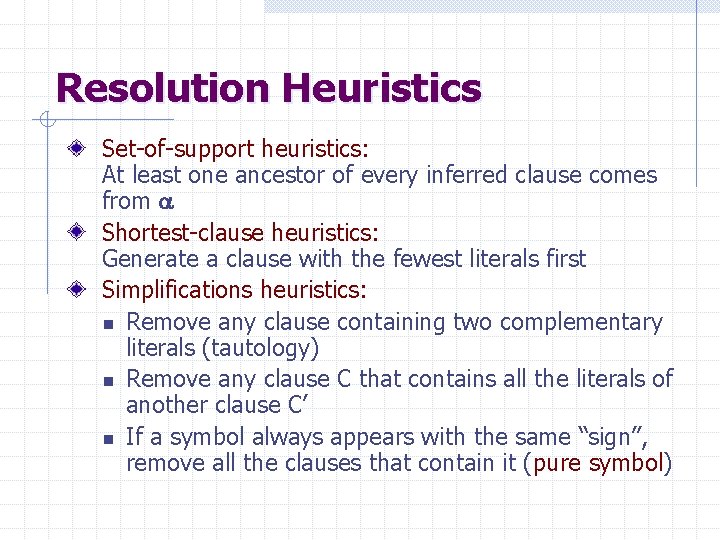 Resolution Heuristics

Set-of-support heuristics:
At least one ancestor of every inferred clause comes from $\alpha$

Shortest-clause heuristics:
Generate a clause with the fewest literals first

Simplifications heuristics:

Remove any clause containing two complementary literals (tautology)

Remove any clause C that contains all the literals of another clause C'

If a symbol always appears with the same "sign", remove all the clauses that contain it (pure symbol)